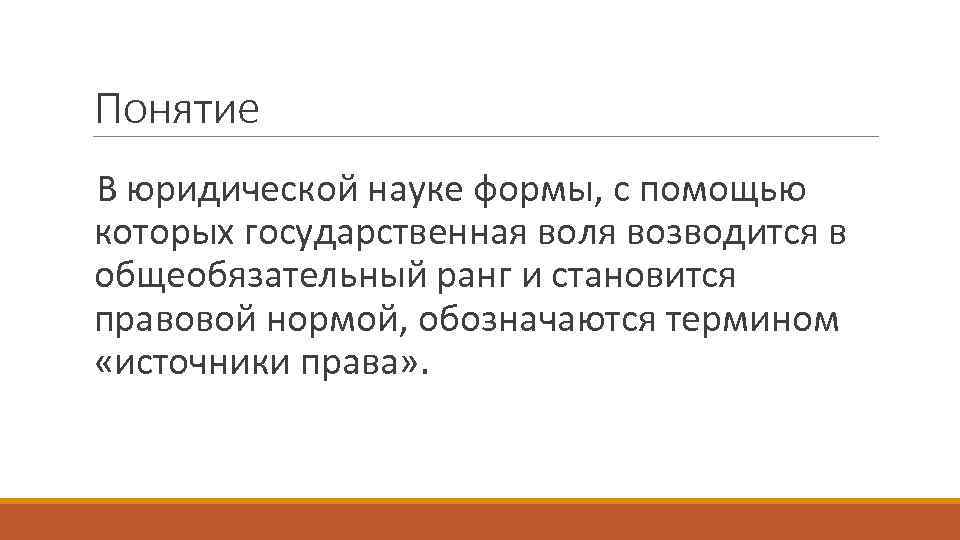 Понятие

В юридической науке формы, с помощью которых государственная воля возводится в общеобязательный ранг и становится правовой нормой, обозначаются термином «источники права».